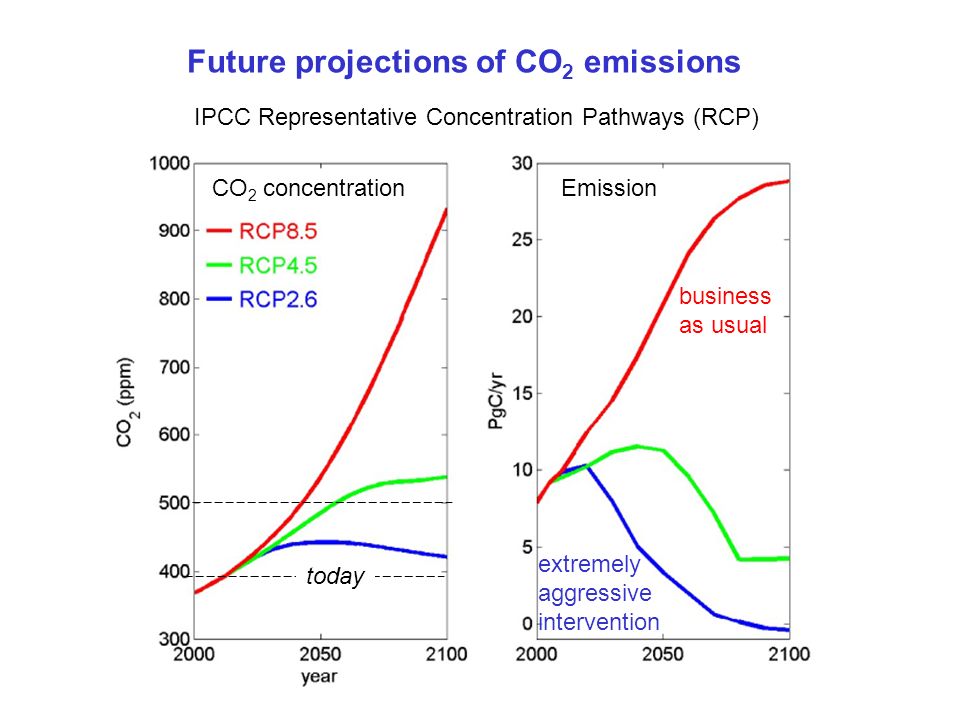 Future projections of $CO_2$ emissions

IPCC Representative Concentration Pathways (RCP)

$CO_2$ concentration

RCP8.5
RCP4.5
RCP2.6

1000
900
800
700
600
500
400
300

$CO_2$ (ppm)

today

2000
2050
2100
year

Emission

30
25
20
15
10
5
0

PgC/yr

business as usual

extremely aggressive intervention

2000
2050
2100